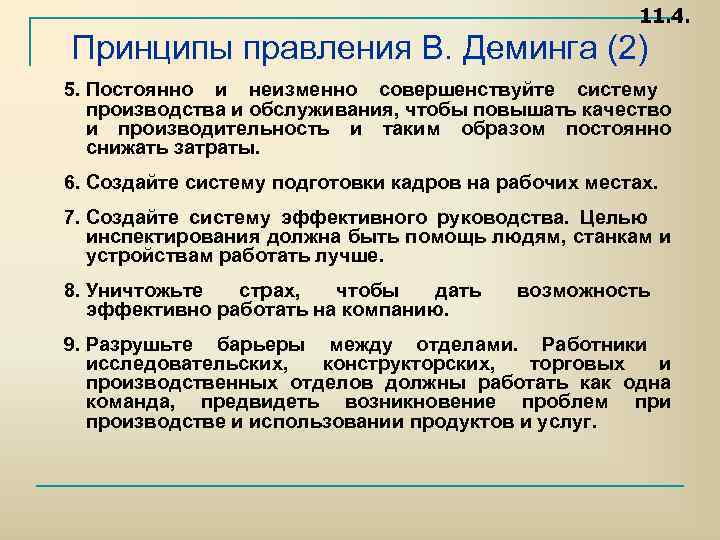 11.4.

Принципы правления В. Деминга (2)

5. Постоянно и неизменно совершенствуйте систему производства и обслуживания, чтобы повышать качество и производительность и таким образом постоянно снижать затраты.

6. Создайте систему подготовки кадров на рабочих местах.

7. Создайте систему эффективного руководства. Целью инспектирования должна быть помощь людям, станкам и устройствам работать лучше.

8. Уничтожьте страх, чтобы дать возможность эффективно работать на компанию.

9. Разрушьте барьеры между отделами. Работники исследовательских, конструкторских, торговых и производственных отделов должны работать как одна команда, предвидеть возникновение проблем при производстве и использовании продуктов и услуг.